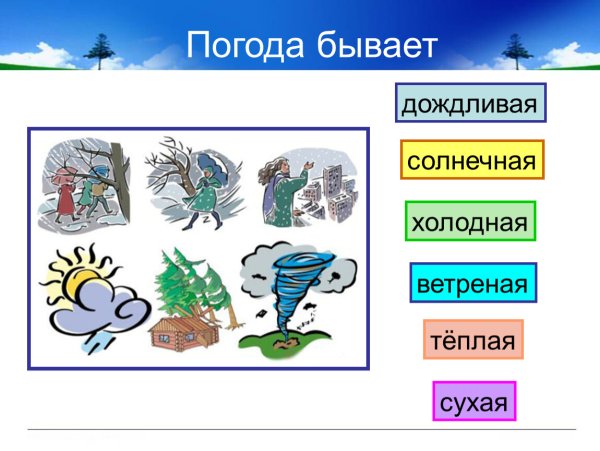 Погода бывает

дождливая

солнечная

холодная

ветреная

тёплая

сухая